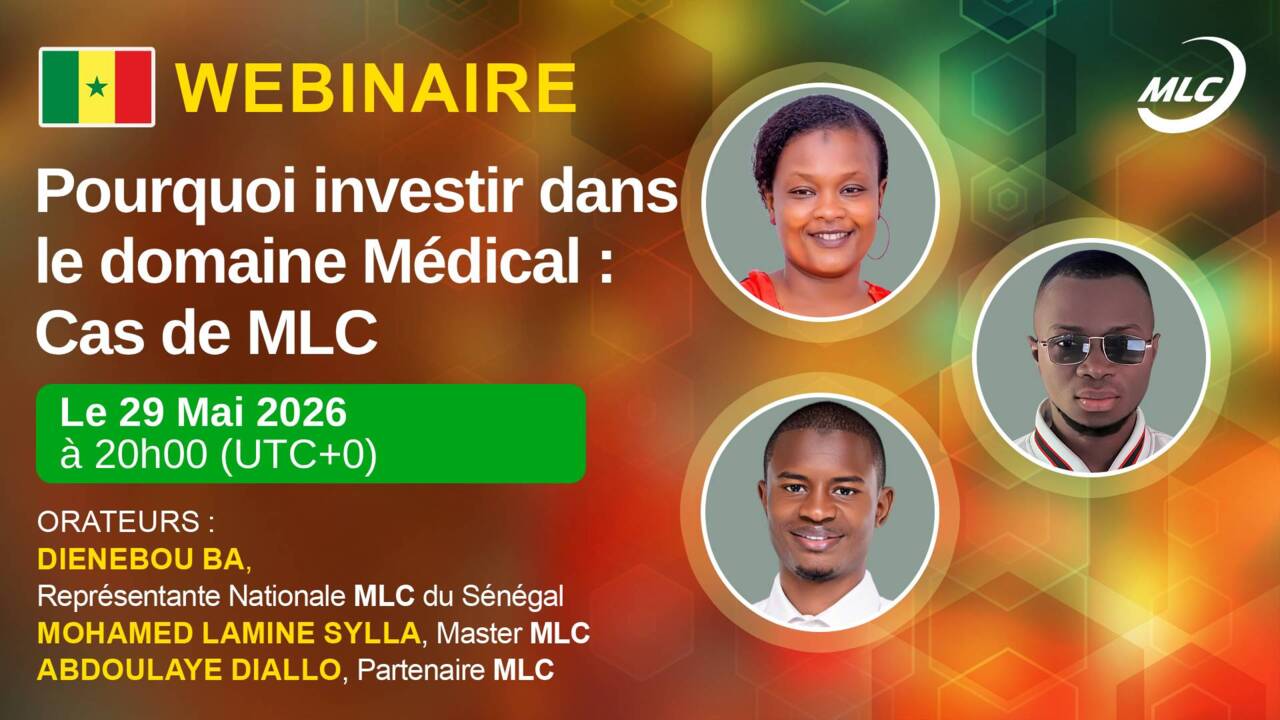 WEBINAIRE

MLC

Pourquoi investir dans le domaine Médical : Cas de MLC

Le 29 Mai 2026
à 20h00 (UTC+0)

ORATEURS :
DIENEBOU BA,
Représentante Nationale MLC du Sénégal
MOHAMED LAMINE SYLLA, Master MLC
ABDOULAYE DIALLO, Partenaire MLC